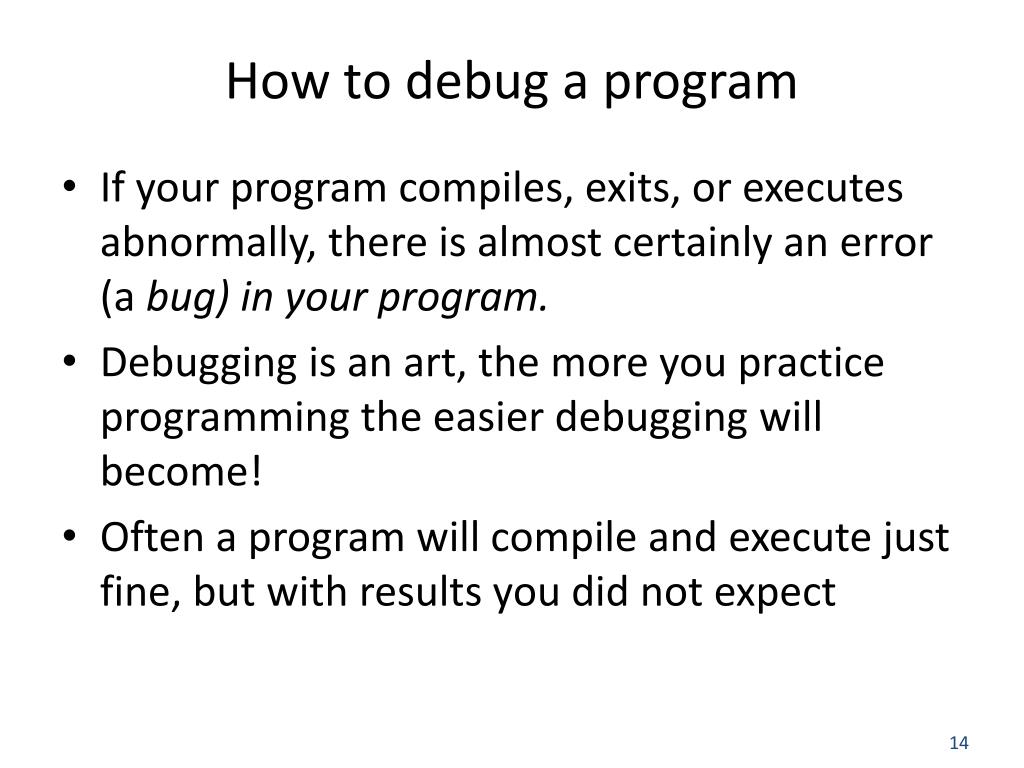 How to debug a program

• If your program compiles, exits, or executes abnormally, there is almost certainly an error (a bug) in your program.

• Debugging is an art, the more you practice programming the easier debugging will become!

• Often a program will compile and execute just fine, but with results you did not expect

14